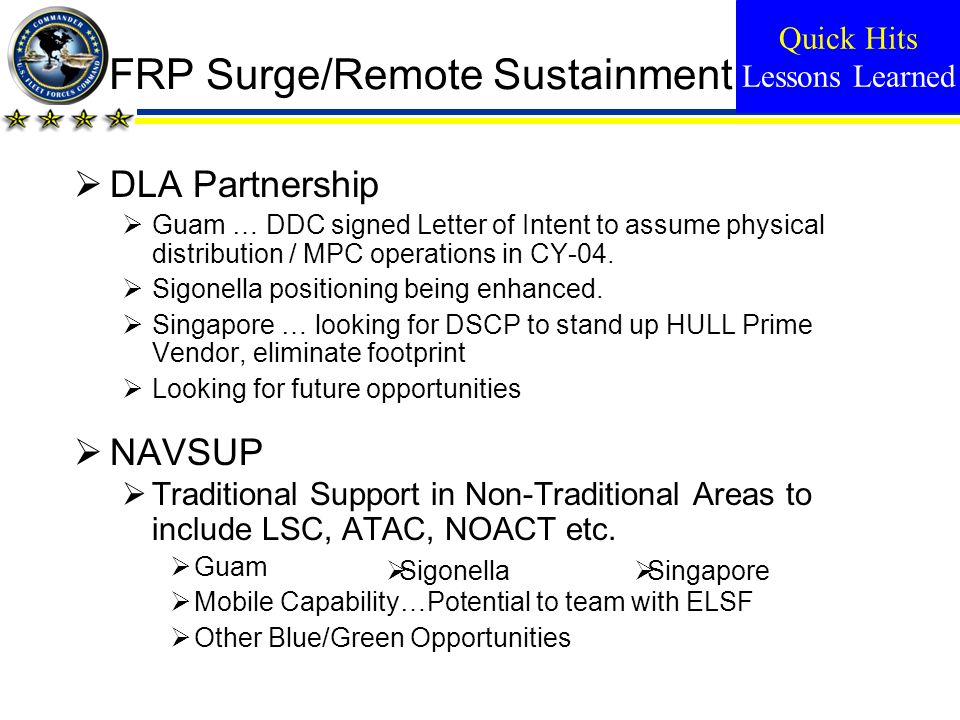 COMMANDER
U.S. FLEET FORCES COMMAND

FRP Surge/Remote Sustainment

Quick Hits
Lessons Learned

➢ DLA Partnership
➢ Guam … DDC signed Letter of Intent to assume physical distribution / MPC operations in CY-04.
➢ Sigonella positioning being enhanced.
➢ Singapore … looking for DSCP to stand up HULL Prime Vendor, eliminate footprint
➢ Looking for future opportunities

➢ NAVSUP
➢ Traditional Support in Non-Traditional Areas to include LSC, ATAC, NOACT etc.
➢ Guam ➢Sigonella ➢Singapore
➢ Mobile Capability…Potential to team with ELSF
➢ Other Blue/Green Opportunities